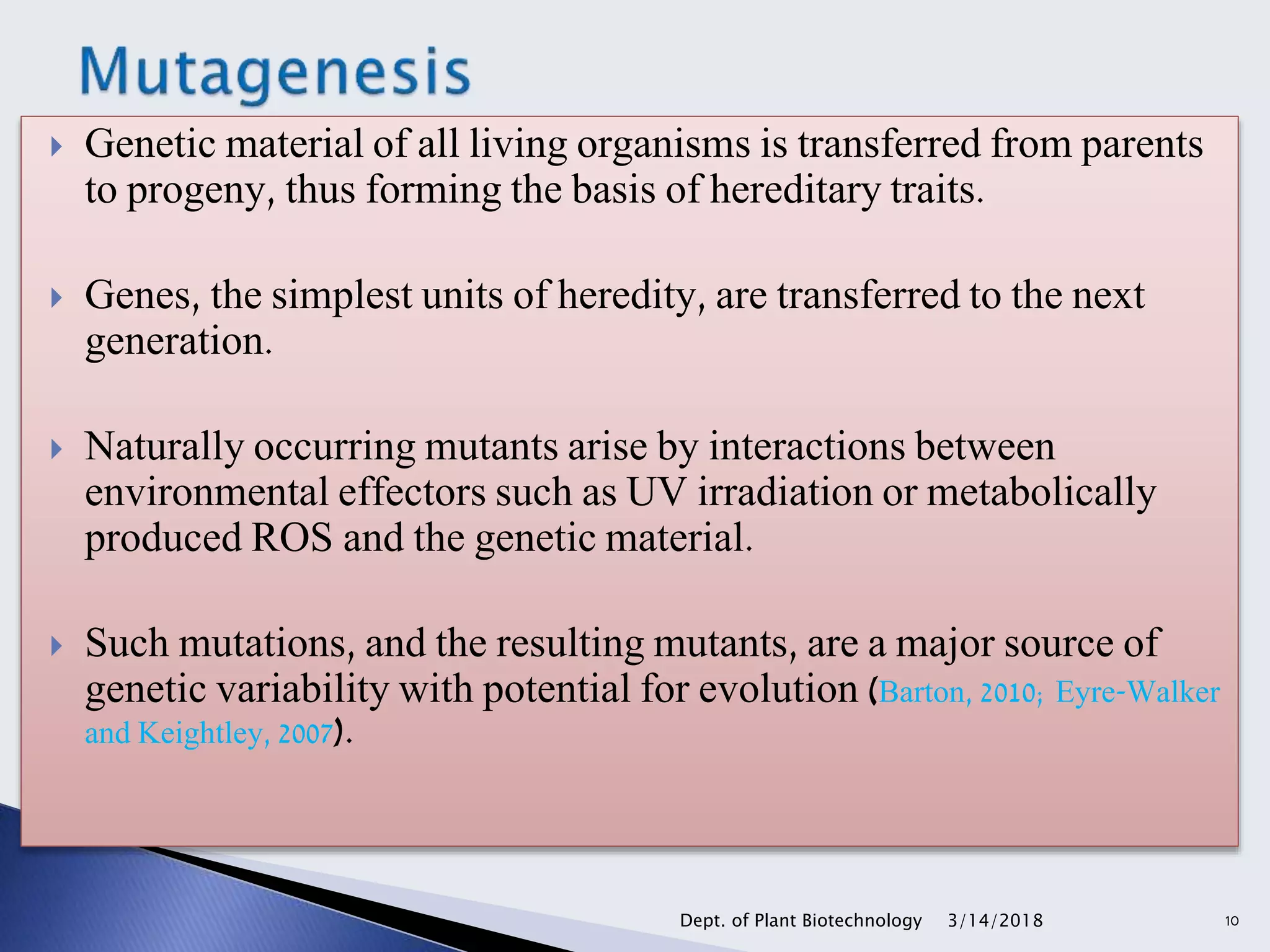 Mutagenesis

Genetic material of all living organisms is transferred from parents to progeny, thus forming the basis of hereditary traits.

Genes, the simplest units of heredity, are transferred to the next generation.

Naturally occurring mutants arise by interactions between environmental effectors such as UV irradiation or metabolically produced ROS and the genetic material.

Such mutations, and the resulting mutants, are a major source of genetic variability with potential for evolution (Barton, 2010; Eyre-Walker and Keightley, 2007).

Dept. of Plant Biotechnology 3/14/2018 10